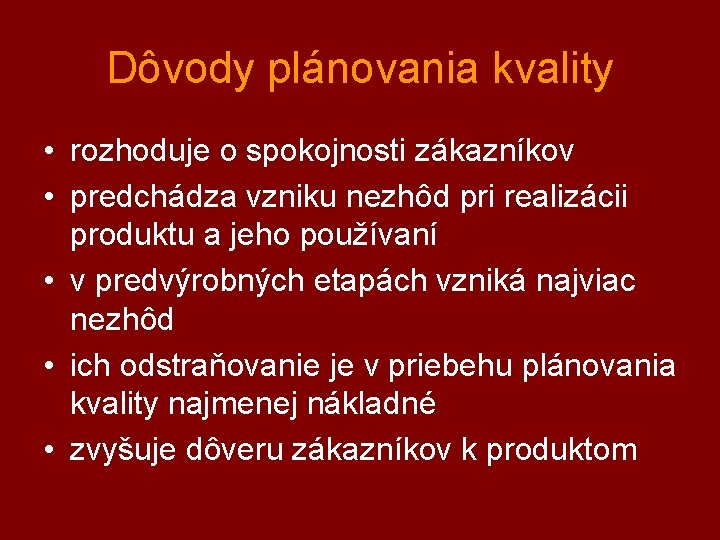 Dôvody plánovania kvality

• rozhoduje o spokojnosti zákazníkov
• predchádza vzniku nezhôd pri realizácii produktu a jeho používaní
• v predvýrobných etapách vzniká najviac nezhôd
• ich odstraňovanie je v priebehu plánovania kvality najmenej nákladné
• zvyšuje dôveru zákazníkov k produktom